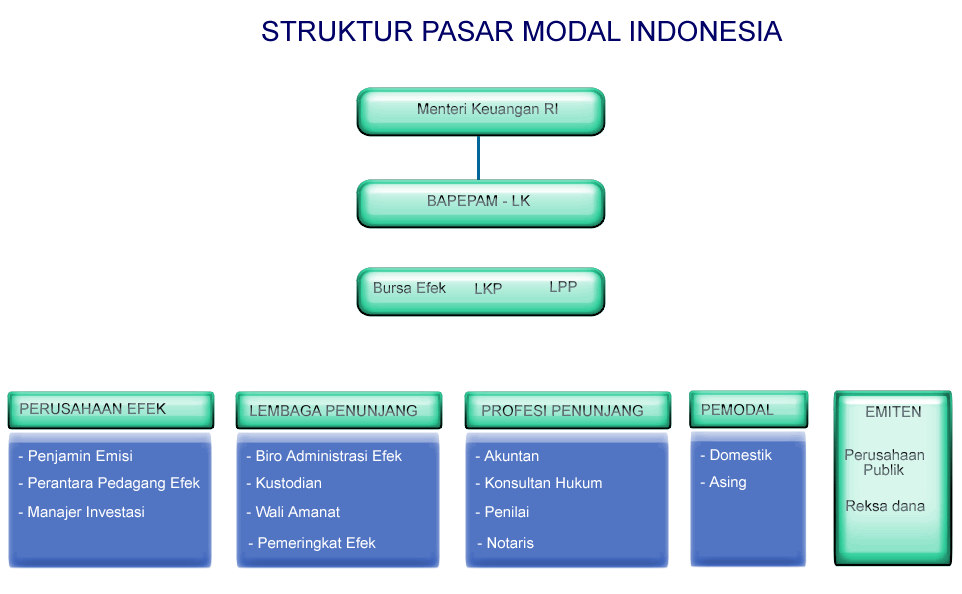 STRUKTUR PASAR MODAL INDONESIA

Menteri Keuangan RI

BAPEPAM - LK

Bursa Efek LKP LPP

PERUSAHAAN EFEK

- Penjamin Emisi
- Perantara Pedagang Efek
- Manajer Investasi

LEMBAGA PENUNJANG

- Biro Administrasi Efek
- Kustodian
- Wali Amanat
- Pemeringkat Efek

PROFESI PENUNJANG

- Akuntan
- Konsultan Hukum
- Penilai
- Notaris

PEMODAL

- Domestik
- Asing

EMITEN

Perusahaan Publik

Reksa dana